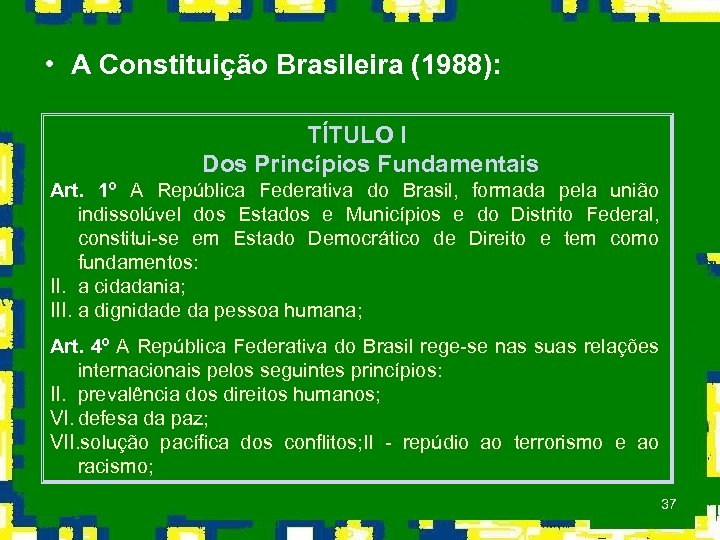 • A Constituição Brasileira (1988):

TÍTULO I
Dos Princípios Fundamentais

Art. 1º A República Federativa do Brasil, formada pela união indissolúvel dos Estados e Municípios e do Distrito Federal, constitui-se em Estado Democrático de Direito e tem como fundamentos:
II. a cidadania;
III. a dignidade da pessoa humana;

Art. 4º A República Federativa do Brasil rege-se nas suas relações internacionais pelos seguintes princípios:
II. prevalência dos direitos humanos;
VI. defesa da paz;
VII. solução pacífica dos conflitos;II - repúdio ao terrorismo e ao racismo;

37